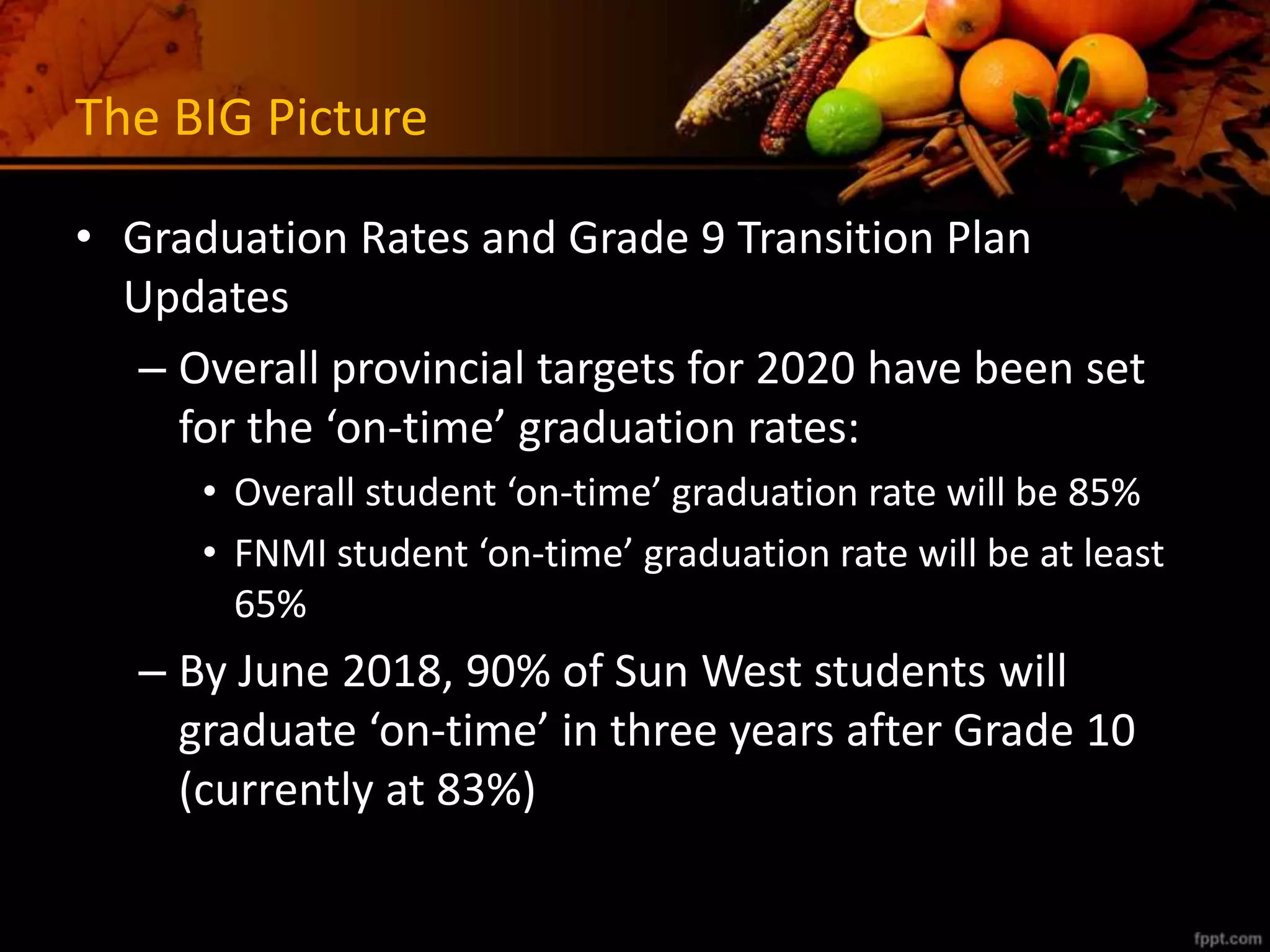 The BIG Picture

• Graduation Rates and Grade 9 Transition Plan Updates

– Overall provincial targets for 2020 have been set for the ‘on-time’ graduation rates:

• Overall student ‘on-time’ graduation rate will be 85%

• FNMI student ‘on-time’ graduation rate will be at least 65%

– By June 2018, 90% of Sun West students will graduate ‘on-time’ in three years after Grade 10 (currently at 83%)

fppt.com